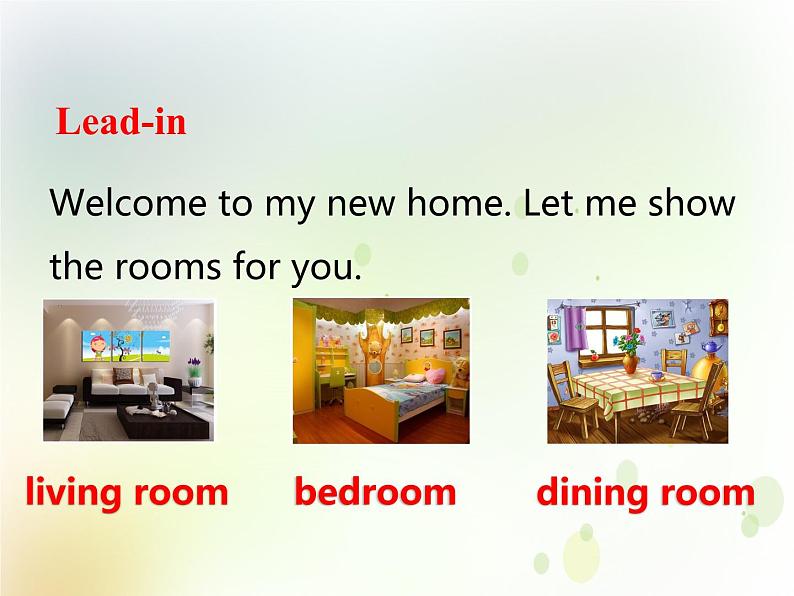 Lead-in

Welcome to my new home. Let me show the rooms for you.

living room

bedroom

dining room